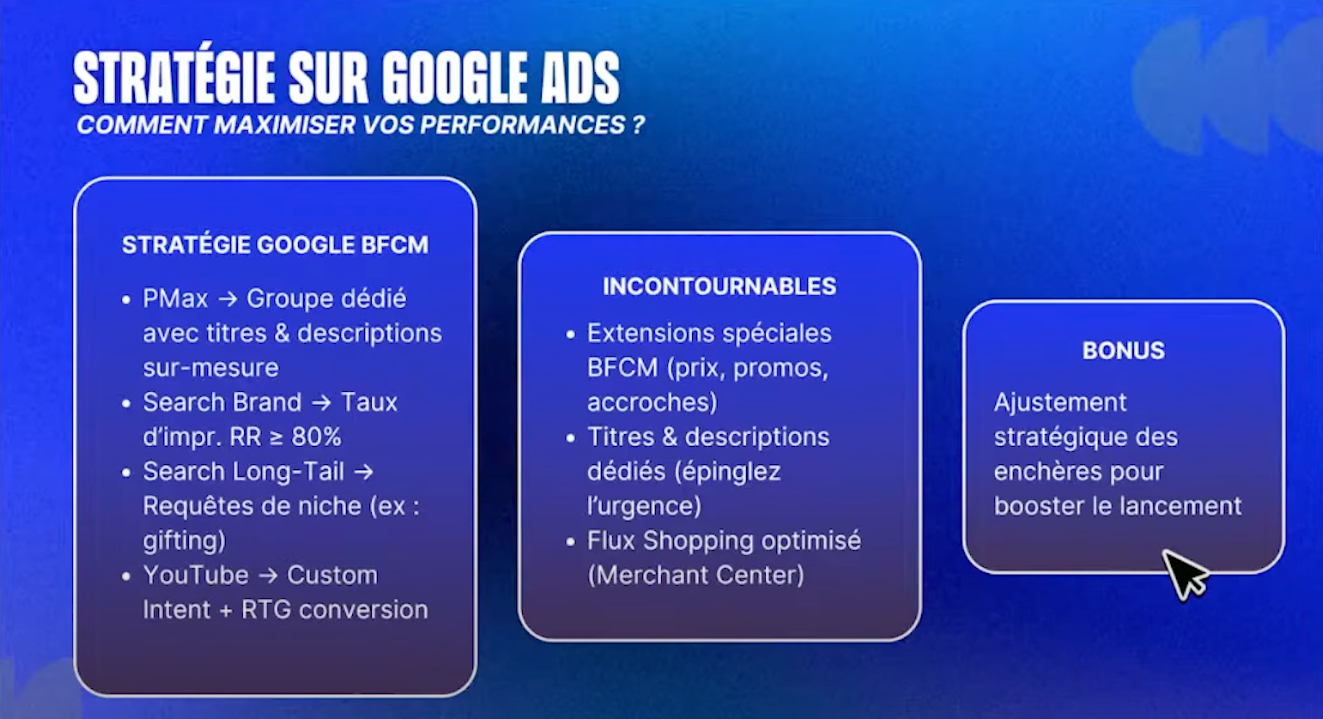 STRATÉGIE SUR GOOGLE ADS
COMMENT MAXIMISER VOS PERFORMANCES ?

STRATÉGIE GOOGLE BFCM

• PMax → Groupe dédié avec titres & descriptions sur-mesure
• Search Brand → Taux d'impr. RR ≥ 80%
• Search Long-Tail → Requêtes de niche (ex : gifting)
• YouTube → Custom Intent + RTG conversion

INCONTOURNABLES

• Extensions spéciales BFCM (prix, promos, accroches)
• Titres & descriptions dédiés (épinglez l'urgence)
• Flux Shopping optimisé (Merchant Center)

BONUS

Ajustement stratégique des enchères pour booster le lancement